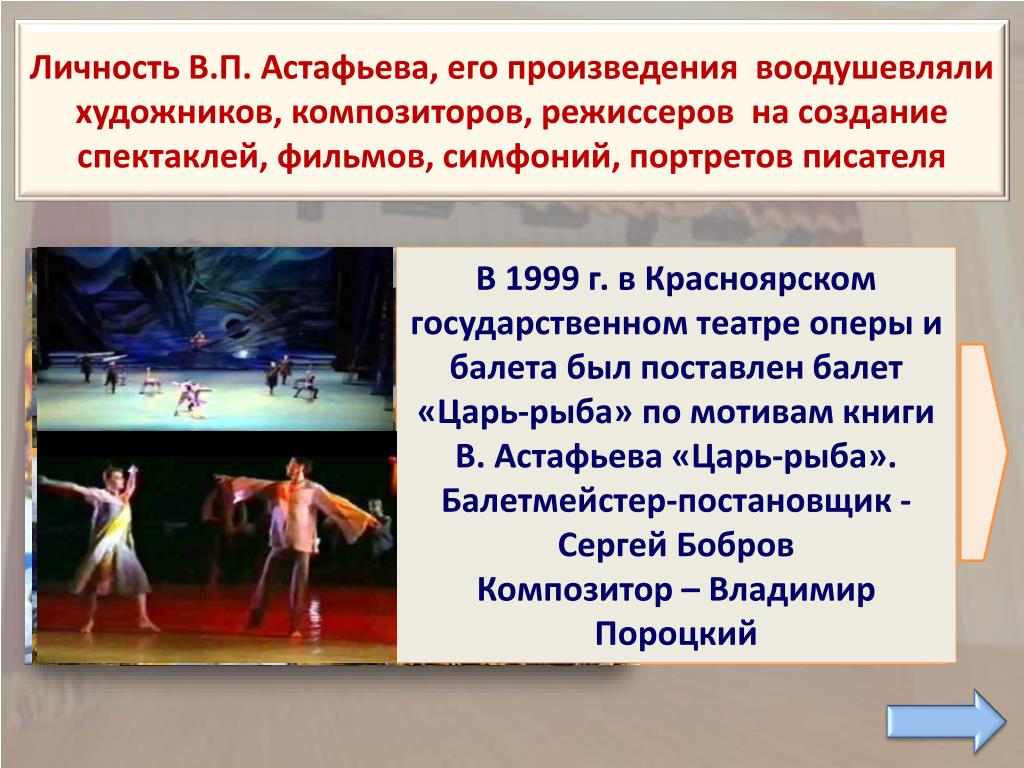 Личность В.П. Астафьева, его произведения воодушевляли художников, композиторов, режиссеров на создание спектаклей, фильмов, симфоний, портретов писателя

В 1999 г. в Красноярском государственном театре оперы и балета был поставлен балет «Царь-рыба» по мотивам книги В. Астафьева «Царь-рыба». Балетмейстер-постановщик - Сергей Бобров
Композитор – Владимир Пороцкий